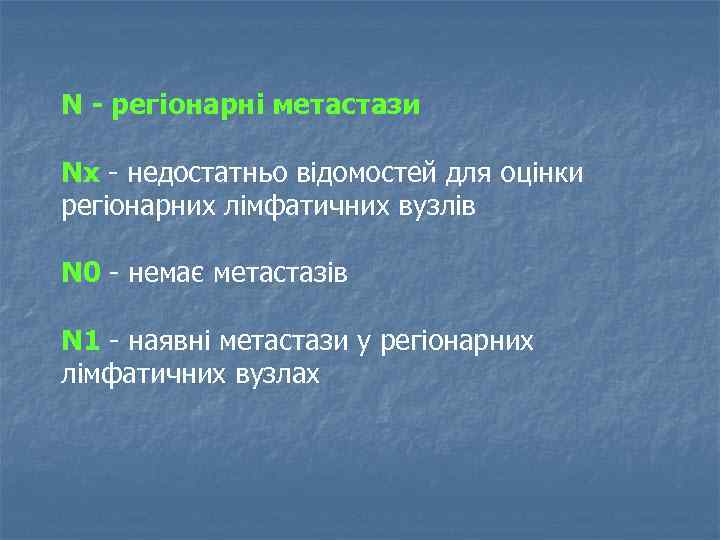 N - регіонарні метастази

Nx - недостатньо відомостей для оцінки регіонарних лімфатичних вузлів

N0 - немає метастазів

N1 - наявні метастази у регіонарних лімфатичних вузлах